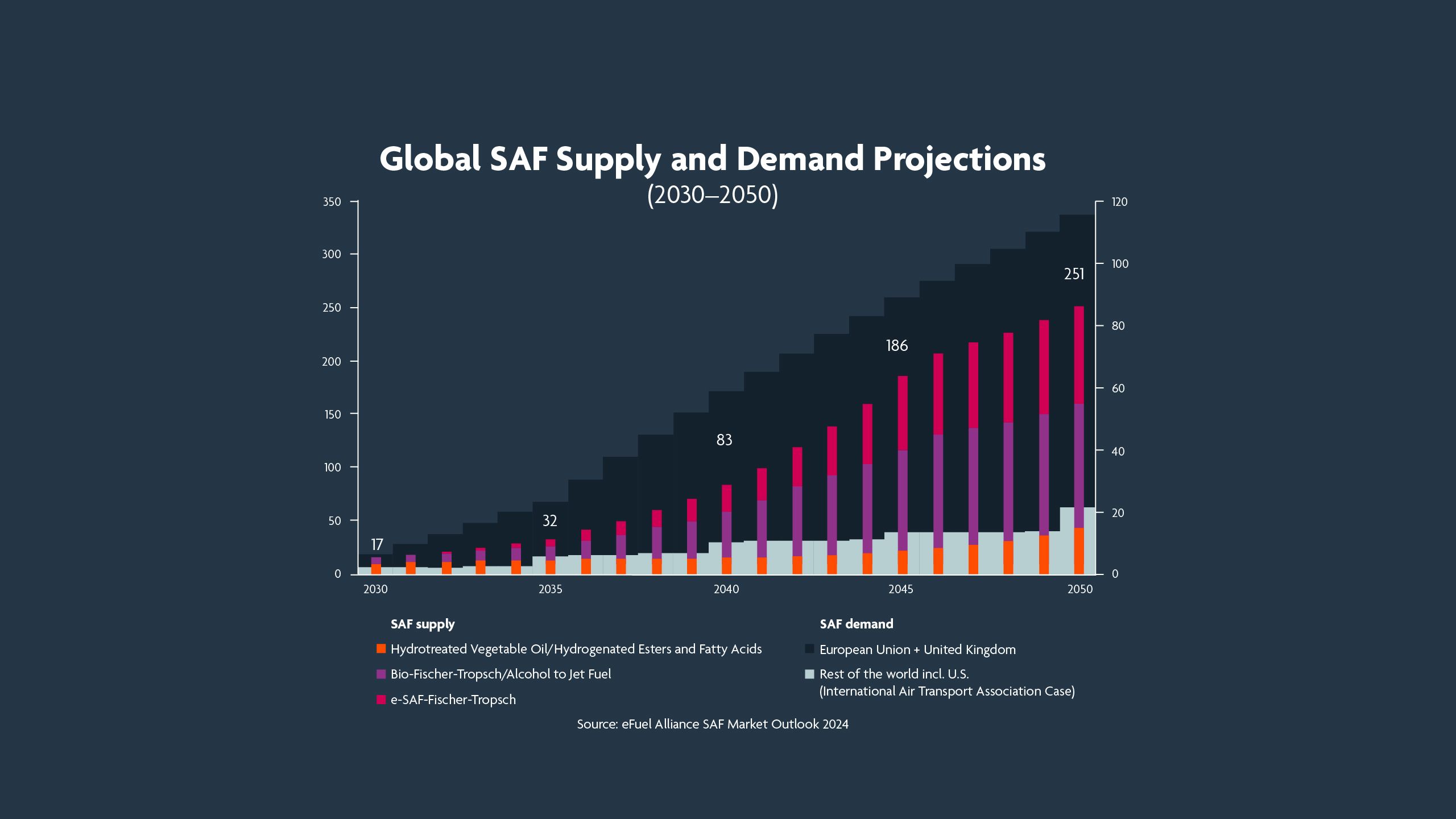 Global SAF Supply and Demand Projections
(2030–2050)

350
300
250
200
150
100
50
0

120
100
80
60
40
20
0

17
32
83
186
251

2030
2035
2040
2045
2050

SAF supply
Hydrotreated Vegetable Oil/Hydrogenated Esters and Fatty Acids
Bio-Fischer-Tropsch/Alcohol to Jet Fuel
e-SAF-Fischer-Tropsch

SAF demand
European Union + United Kingdom
Rest of the world incl. U.S. (International Air Transport Association Case)

Source: eFuel Alliance SAF Market Outlook 2024